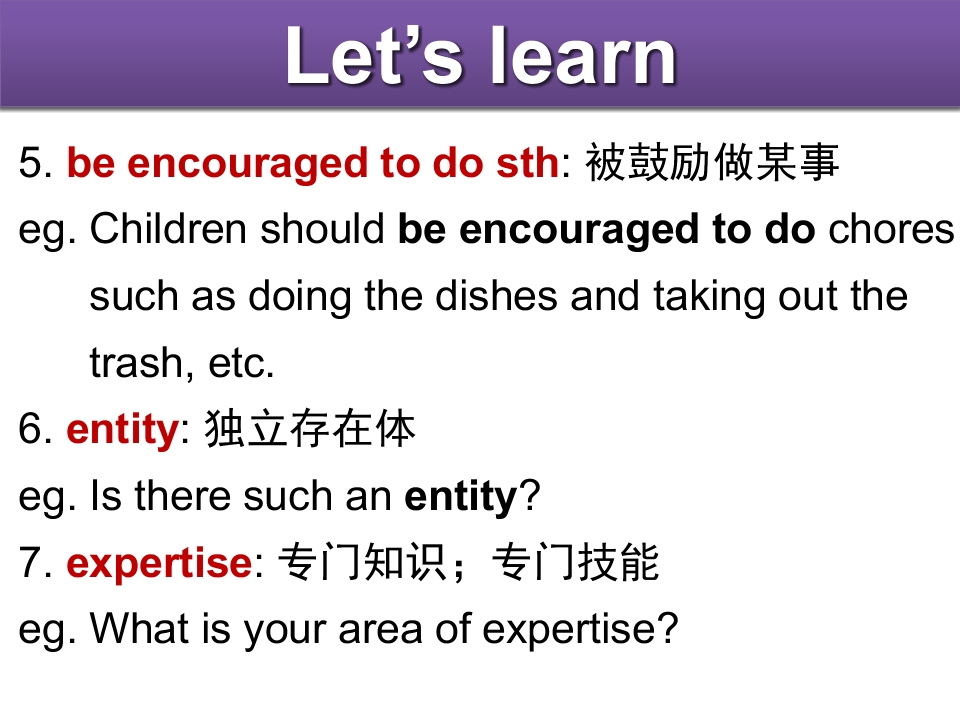 Let's learn

5. be encouraged to do sth: 被鼓励做某事

eg. Children should be encouraged to do chores such as doing the dishes and taking out the trash, etc.

6. entity: 独立存在体

eg. Is there such an entity?

7. expertise: 专门知识；专门技能

eg. What is your area of expertise?